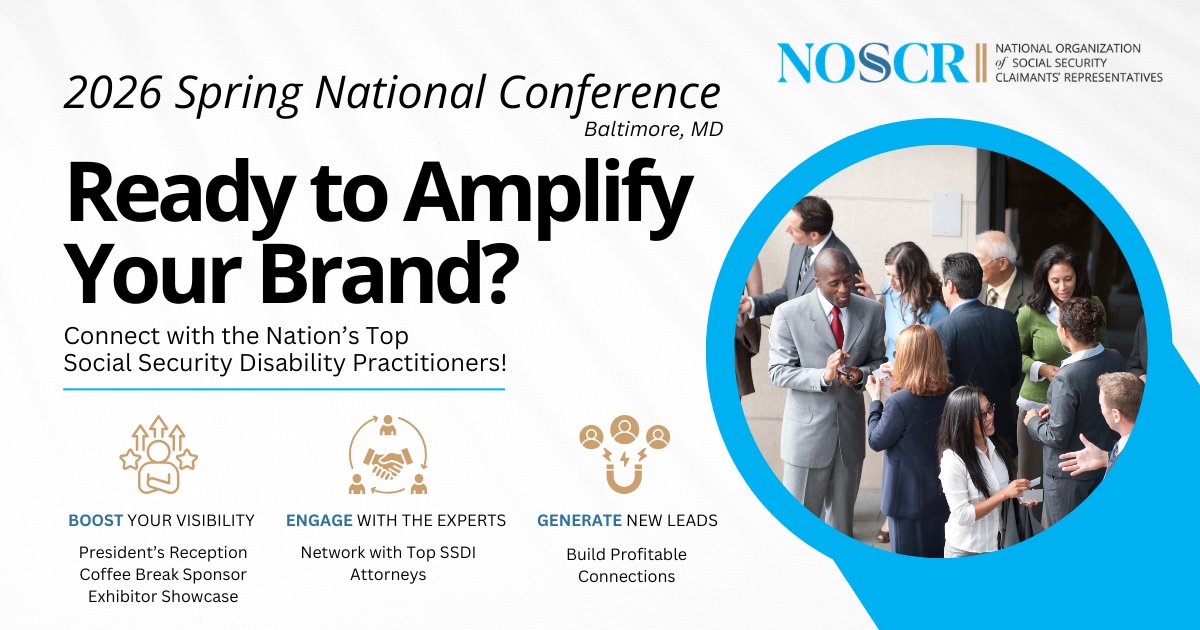 NOSCR NATIONAL ORGANIZATION of SOCIAL SECURITY CLAIMANTS' REPRESENTATIVES

2026 Spring National Conference
Baltimore, MD

Ready to Amplify Your Brand?

Connect with the Nation's Top Social Security Disability Practitioners!

BOOST YOUR VISIBILITY
President's Reception
Coffee Break Sponsor
Exhibitor Showcase

ENGAGE WITH THE EXPERTS
Network with Top SSDI Attorneys

GENERATE NEW LEADS
Build Profitable Connections